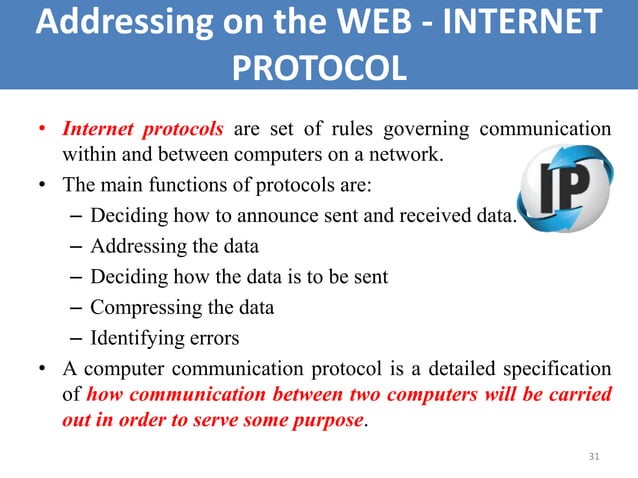 Addressing on the WEB - INTERNET PROTOCOL

• Internet protocols are set of rules governing communication within and between computers on a network.
• The main functions of protocols are:
– Deciding how to announce sent and received data.
– Addressing the data
– Deciding how the data is to be sent
– Compressing the data
– Identifying errors
• A computer communication protocol is a detailed specification of how communication between two computers will be carried out in order to serve some purpose.

IP

31